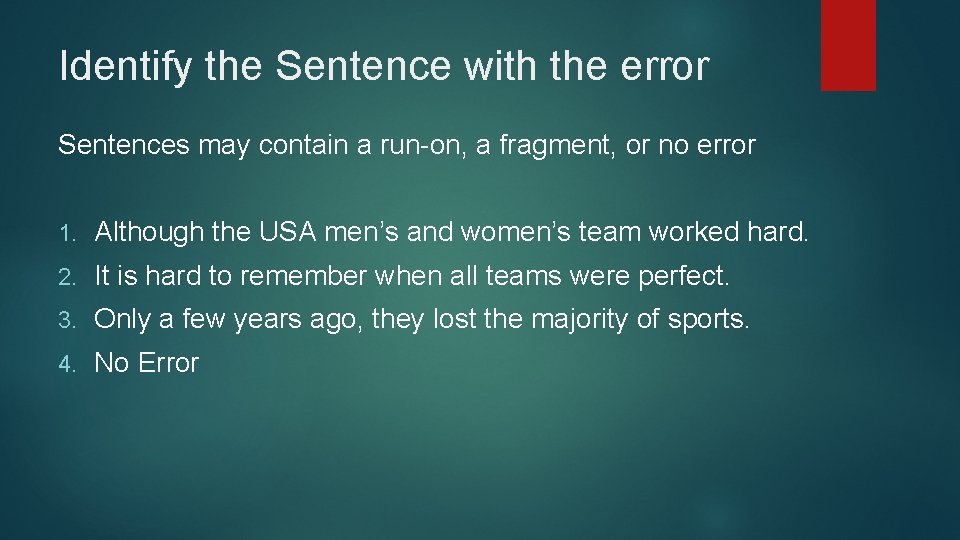 Identify the Sentence with the error

Sentences may contain a run-on, a fragment, or no error

1. Although the USA men’s and women’s team worked hard.
2. It is hard to remember when all teams were perfect.
3. Only a few years ago, they lost the majority of sports.
4. No Error